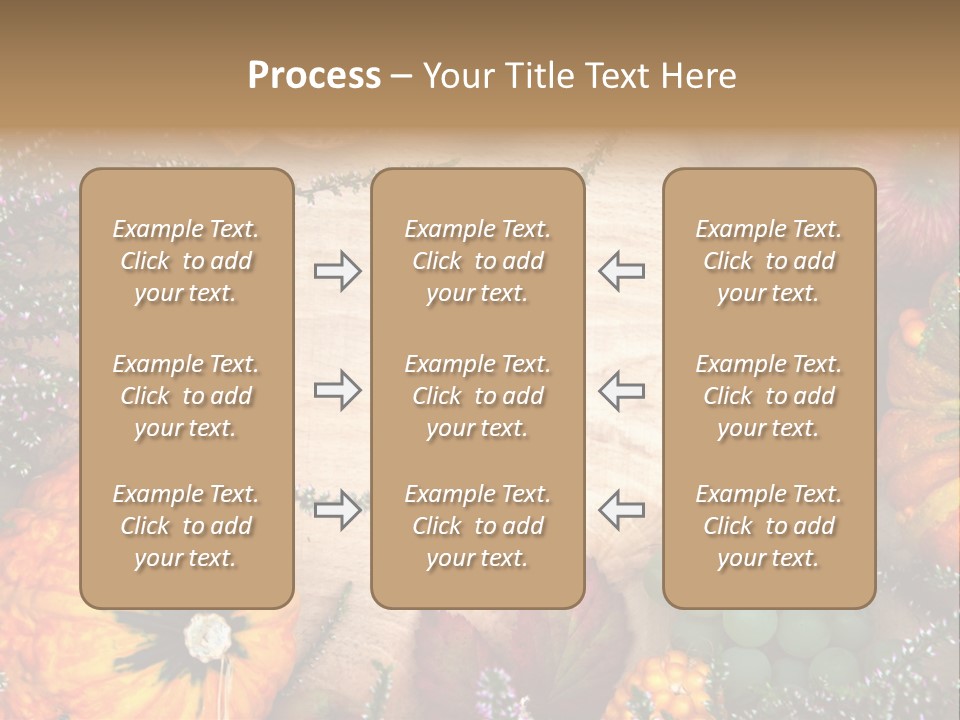 Process – Your Title Text Here

Example Text. Click to add your text.

Example Text. Click to add your text.

Example Text. Click to add your text.

Example Text. Click to add your text.

Example Text. Click to add your text.

Example Text. Click to add your text.

Example Text. Click to add your text.

Example Text. Click to add your text.

Example Text. Click to add your text.